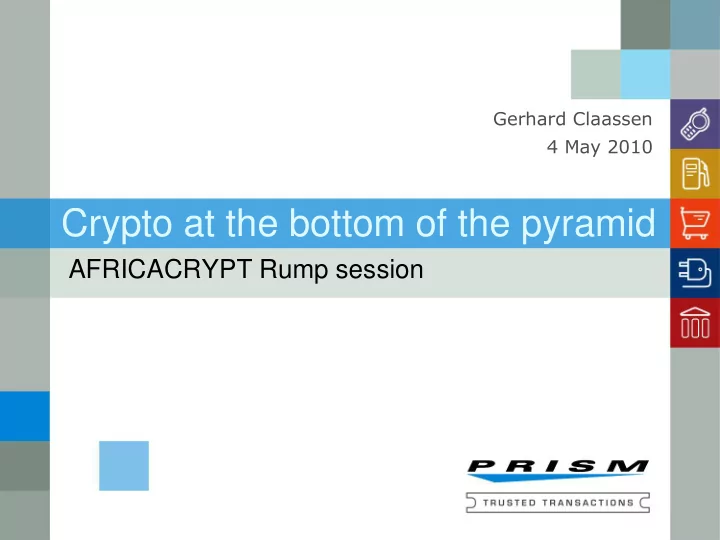 Gerhard Claassen
4 May 2010

Crypto at the bottom of the pyramid

AFRICACRYPT Rump session

PRISM

TRUSTED TRANSACTIONS